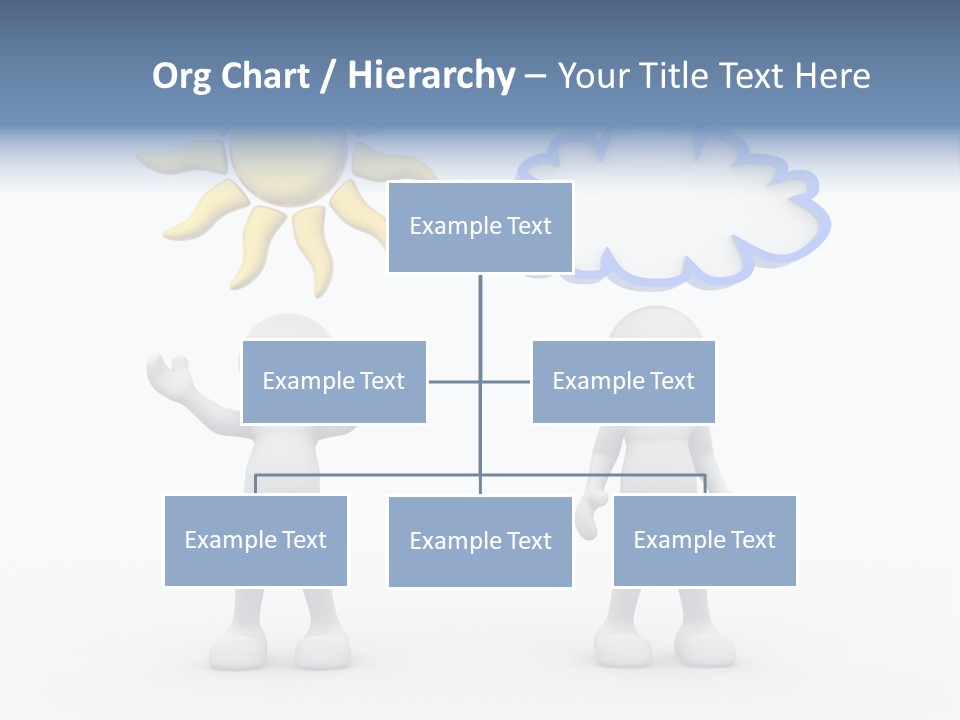 Org Chart / Hierarchy – Your Title Text Here

Example Text

Example Text

Example Text

Example Text

Example Text

Example Text